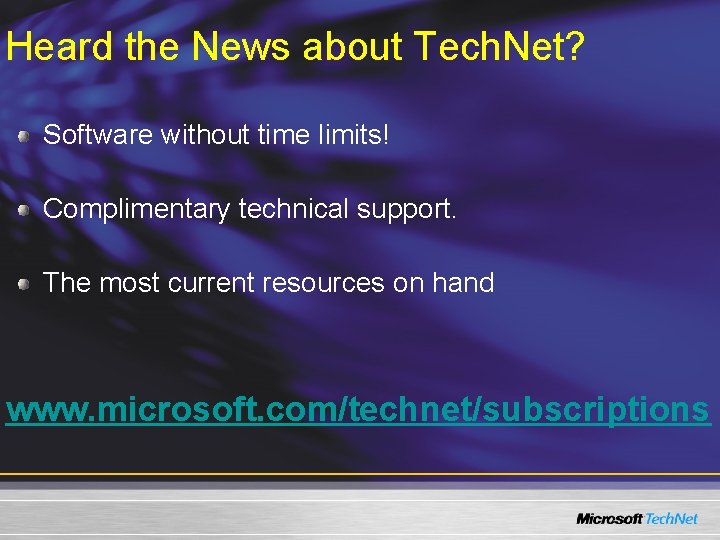 Heard the News about TechNet?

Software without time limits!

Complimentary technical support.

The most current resources on hand

www.microsoft.com/technet/subscriptions

Microsoft TechNet